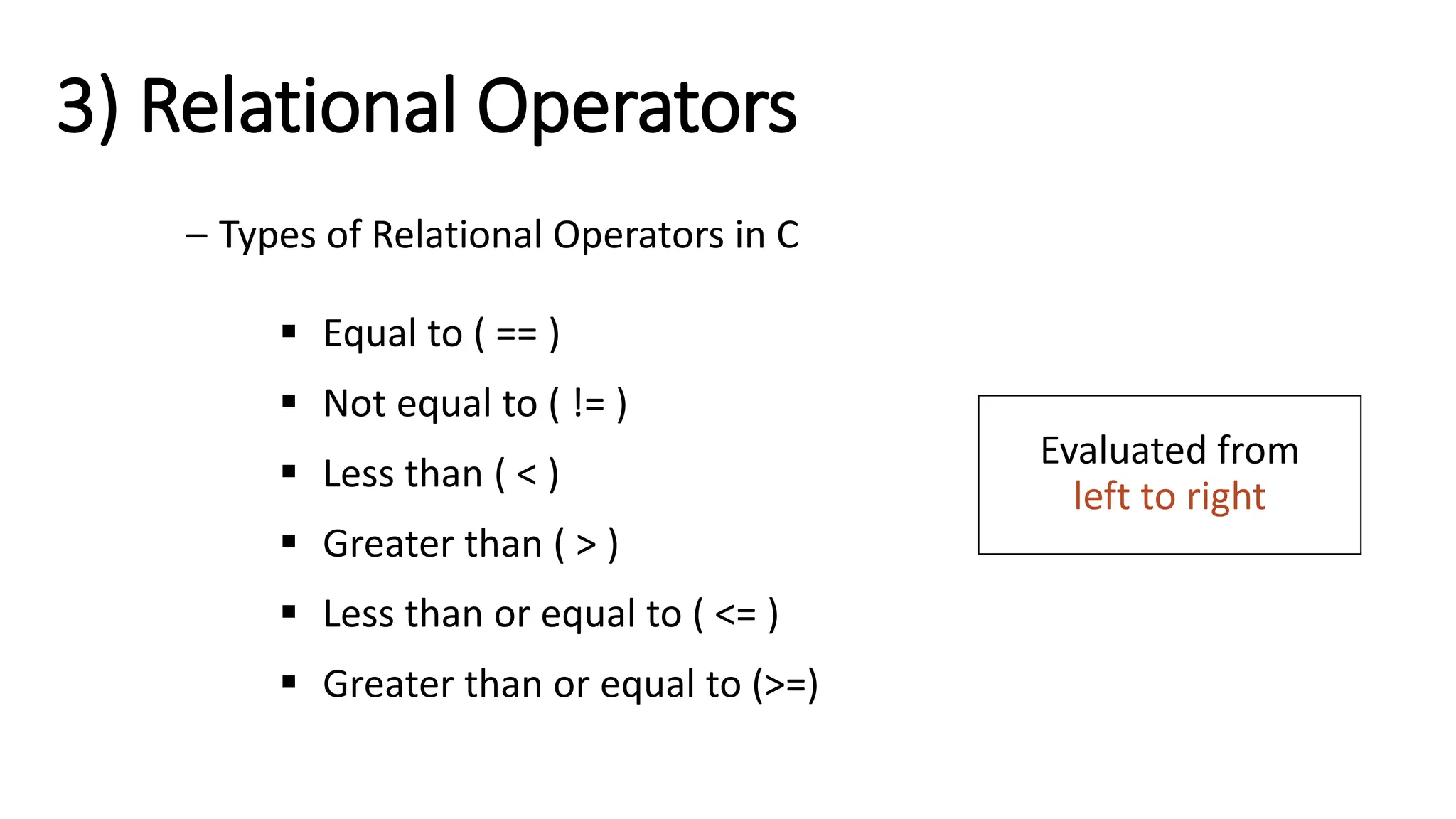 3) Relational Operators

– Types of Relational Operators in C

▪ Equal to ( == )
▪ Not equal to ( != )
▪ Less than ( < )
▪ Greater than ( > )
▪ Less than or equal to ( <= )
▪ Greater than or equal to (>=)

Evaluated from left to right